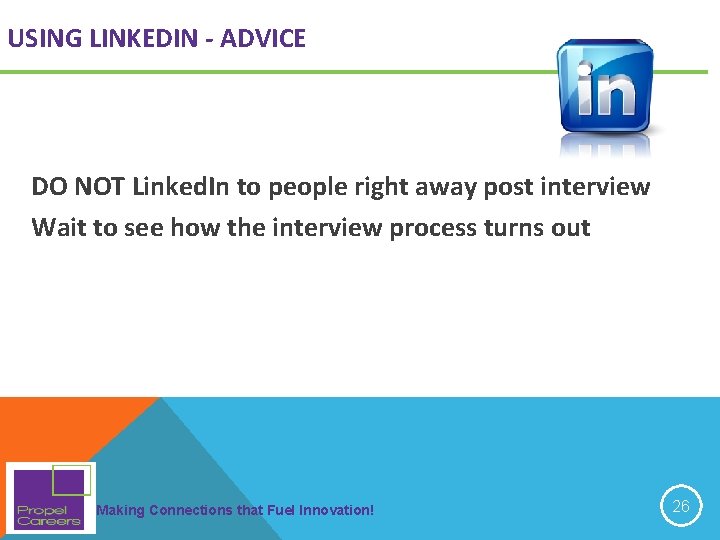 USING LINKEDIN - ADVICE

in

DO NOT LinkedIn to people right away post interview

Wait to see how the interview process turns out

Propel Careers

Making Connections that Fuel Innovation!

26